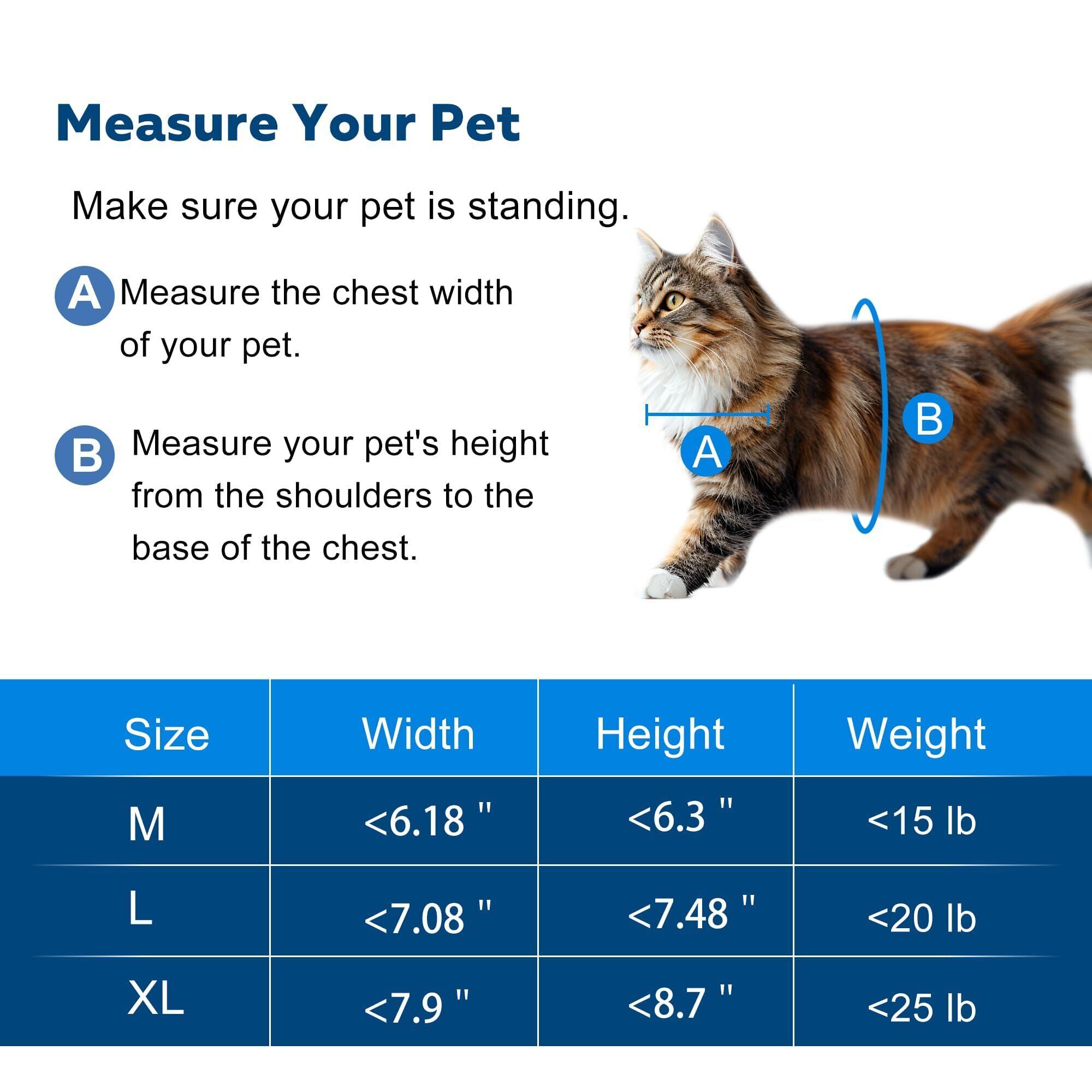 Measure Your Pet

Make sure your pet is standing.

A Measure the chest width of your pet.

B Measure your pet's height from the shoulders to the base of the chest.

A

B

| Size | Width | Height | Weight |
|---|---|---|---|
| M | <6.18 " | <6.3 " | <15 lb |
| L | <7.08 " | <7.48 " | <20 lb |
| XL | <7.9 " | <8.7 " | <25 lb |